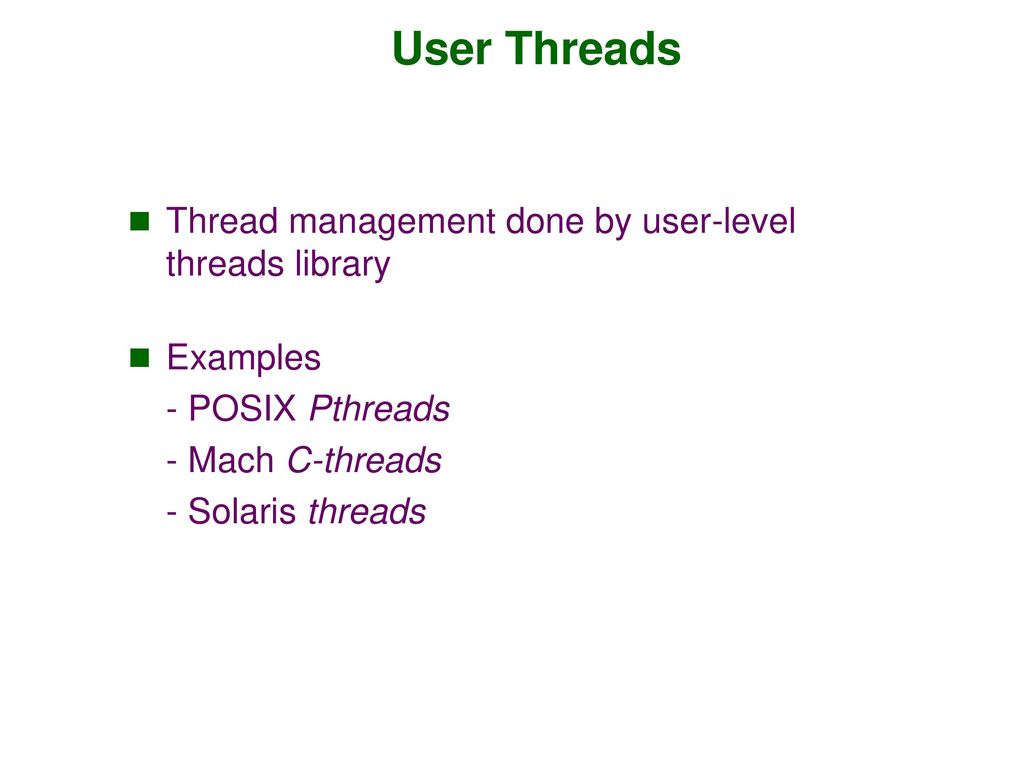 User Threads

Thread management done by user-level threads library

Examples
- POSIX Pthreads
- Mach C-threads
- Solaris threads